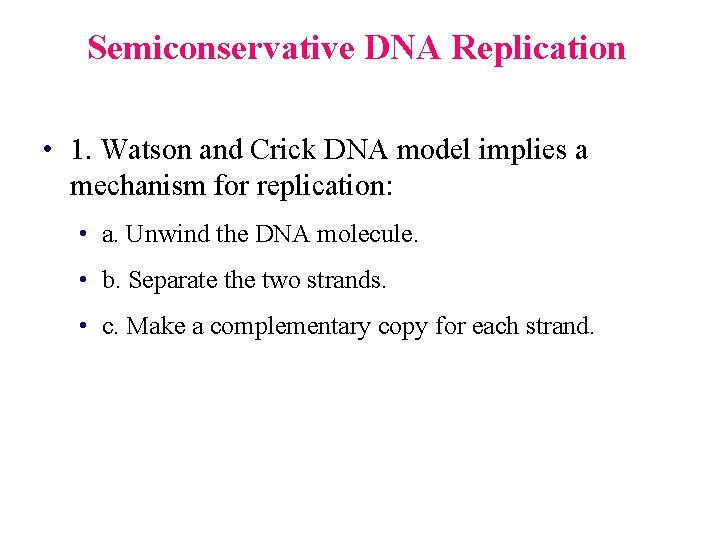 Semiconservative DNA Replication

• 1. Watson and Crick DNA model implies a mechanism for replication:

• a. Unwind the DNA molecule.

• b. Separate the two strands.

• c. Make a complementary copy for each strand.